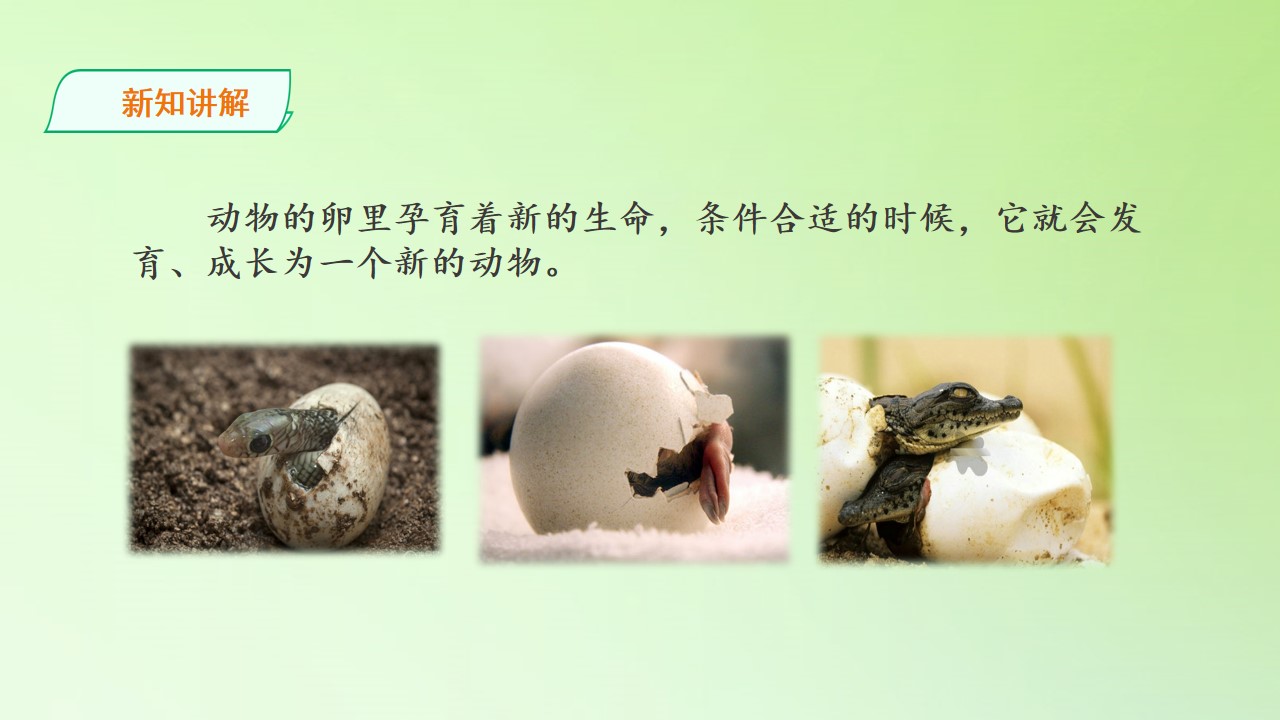 新知讲解

动物的卵里孕育着新的生命，条件合适的时候，它就会发育、成长为一个新的动物。